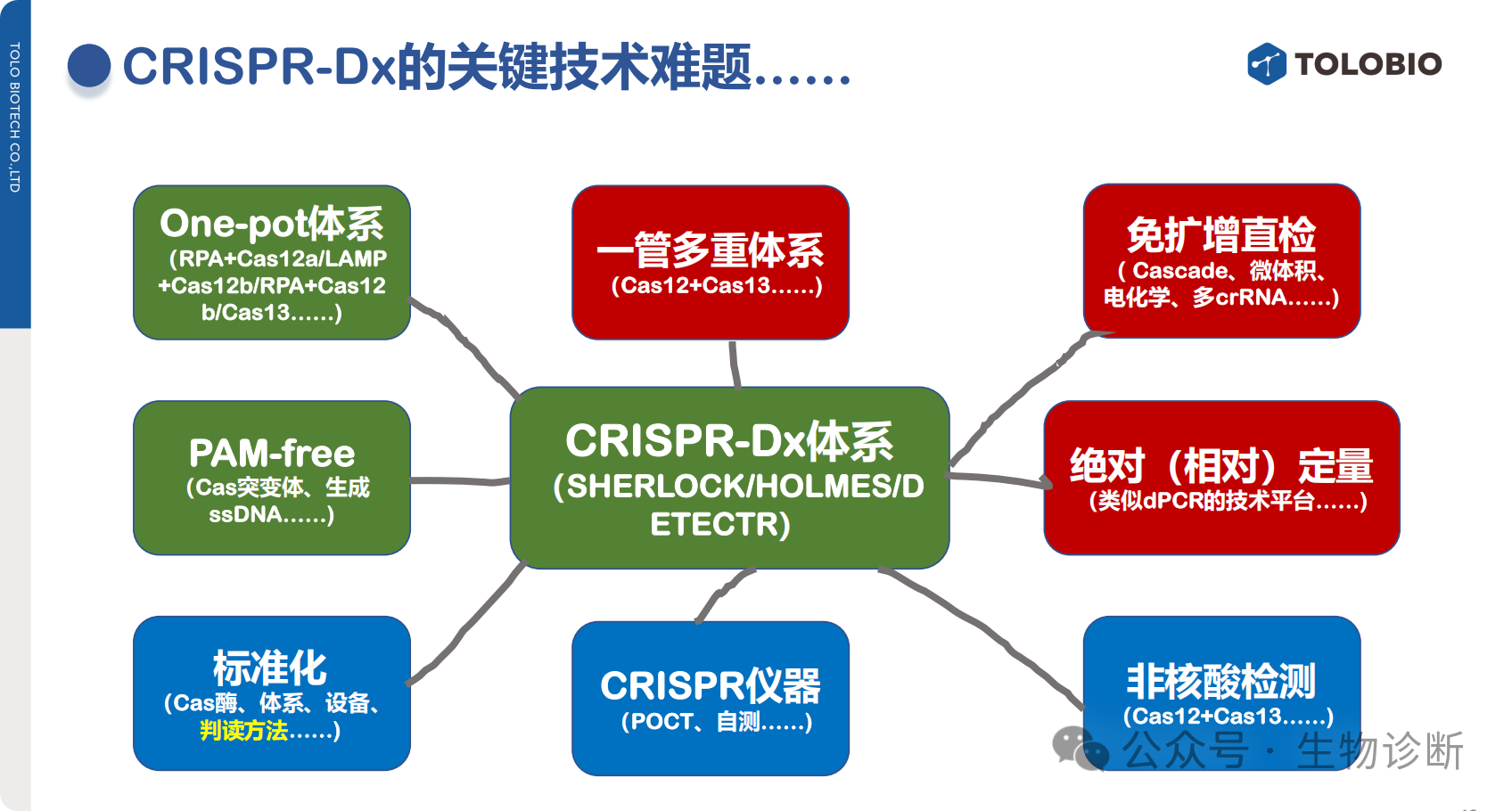 TOLO BIOTECH CO.,LTD

CRISPR-Dx的关键技术难题……

TOLOBIO

One-pot体系
(RPA+Cas12a/LAMP+Cas12b/RPA+Cas12b/Cas13……)

一管多重体系
(Cas12+Cas13……)

免扩增直检
( Cascade、微体积、电化学、多crRNA……)

PAM-free
(Cas突变体、生成ssDNA……)

CRISPR-Dx体系
(SHERLOCK/HOLMES/DETECTR)

绝对（相对）定量
(类似dPCR的技术平台……)

标准化
(Cas酶、体系、设备、判读方法……)

CRISPR仪器
(POCT、自测……)

非核酸检测
(Cas12+Cas13……)

公众号 · 生物诊断